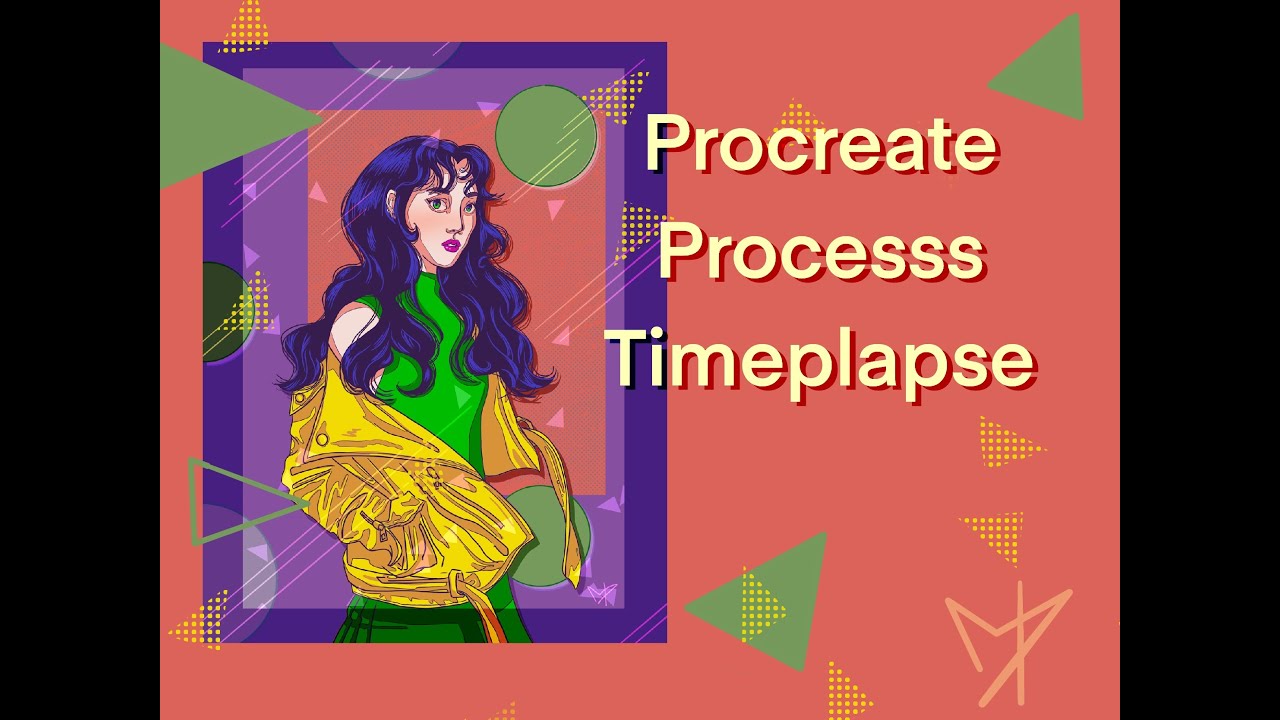 Procreate Processs Timeplapse